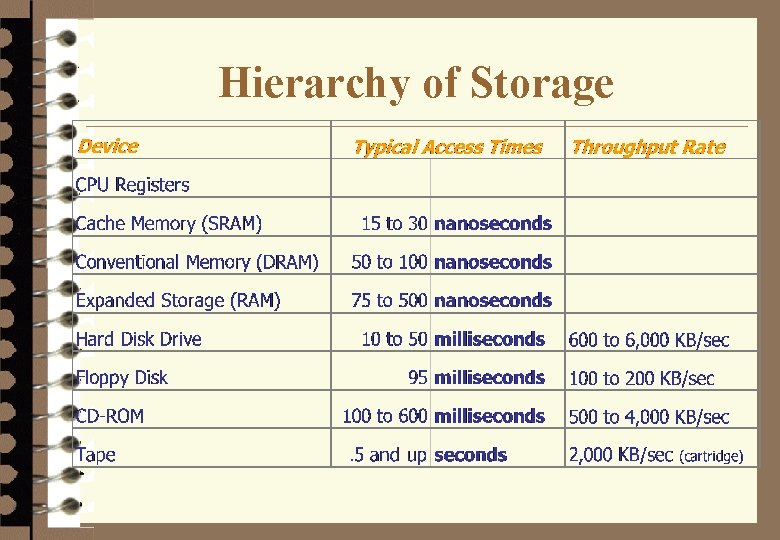 Hierarchy of Storage

| Device | Typical Access Times | | Throughput Rate |
|---|---|---|---|
| CPU Registers | | | |
| Cache Memory (SRAM) | 15 to 30 | nanoseconds | |
| Conventional Memory (DRAM) | 50 to 100 | nanoseconds | |
| Expanded Storage (RAM) | 75 to 500 | nanoseconds | |
| Hard Disk Drive | 10 to 50 | milliseconds | 600 to 6,000 KB/sec |
| Floppy Disk | 95 | milliseconds | 100 to 200 KB/sec |
| CD-ROM | 100 to 600 | milliseconds | 500 to 4,000 KB/sec |
| Tape | .5 and up | seconds | 2,000 KB/sec (cartridge) |